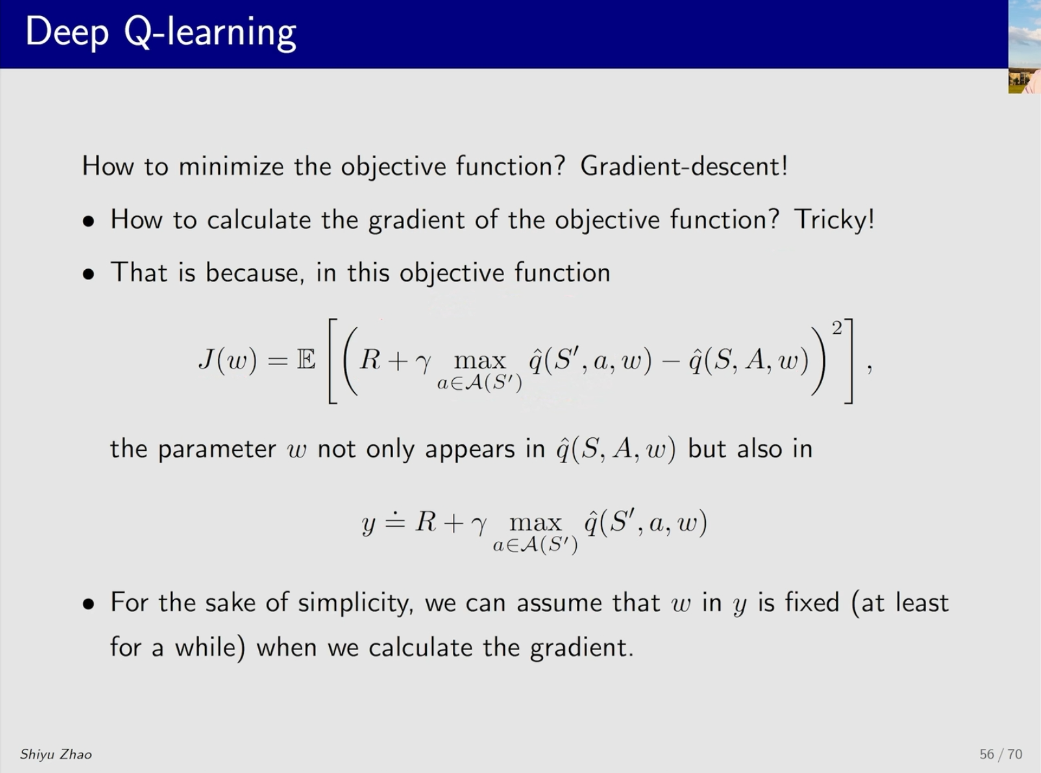 Deep Q-learning

How to minimize the objective function? Gradient-descent!

• How to calculate the gradient of the objective function? Tricky!

• That is because, in this objective function

$$J(w) = \mathbb{E}\left[\left(R + \gamma \max_{a \in \mathcal{A}(S')} \hat{q}(S', a, w) - \hat{q}(S, A, w)\right)^2\right],$$

the parameter $w$ not only appears in $\hat{q}(S, A, w)$ but also in

$$y \doteq R + \gamma \max_{a \in \mathcal{A}(S')} \hat{q}(S', a, w)$$

• For the sake of simplicity, we can assume that $w$ in $y$ is fixed (at least for a while) when we calculate the gradient.

Shiyu Zhao

56 / 70